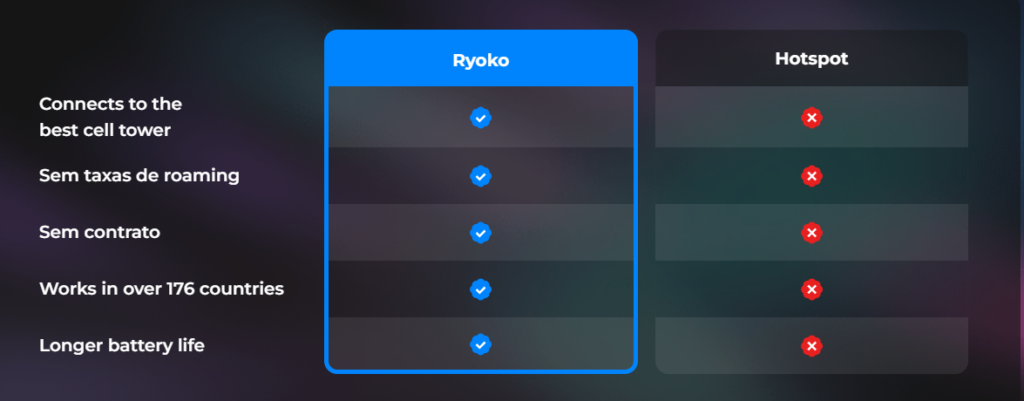 |  | Ryoko | Hotspot |
|---|---|---|
| Connects to the best cell tower | ✓ | ✗ |
| Sem taxas de roaming | ✓ | ✗ |
| Sem contrato | ✓ | ✗ |
| Works in over 176 countries | ✓ | ✗ |
| Longer battery life | ✓ | ✗ |